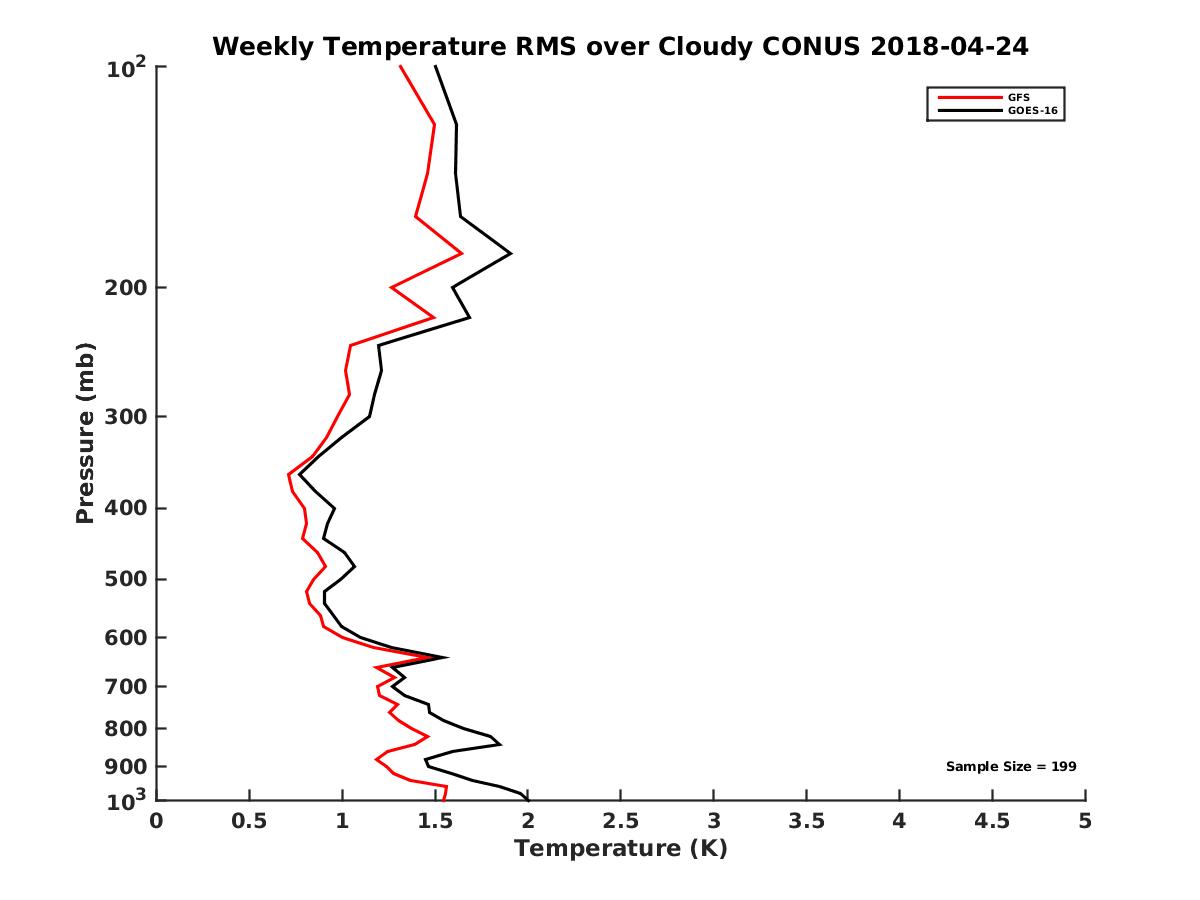 Weekly Temperature RMS over Cloudy CONUS 2018-04-24

GFS
GOES-16

Pressure (mb)

$10^2$
200
300
400
500
600
700
800
900
$10^3$

Sample Size = 199

0
0.5
1
1.5
2
2.5
3
3.5
4
4.5
5

Temperature (K)